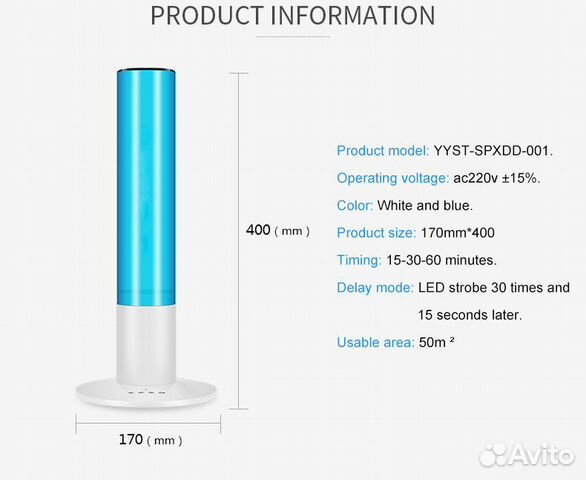 PRODUCT INFORMATION

400 ( mm )

170 ( mm )

Product model: YYST-SPXDD-001.

Operating voltage: ac220v ±15%.

Color: White and blue.

Product size: 170mm*400

Timing: 15-30-60 minutes.

Delay mode: LED strobe 30 times and 15 seconds later.

Usable area: 50m ²

Avito